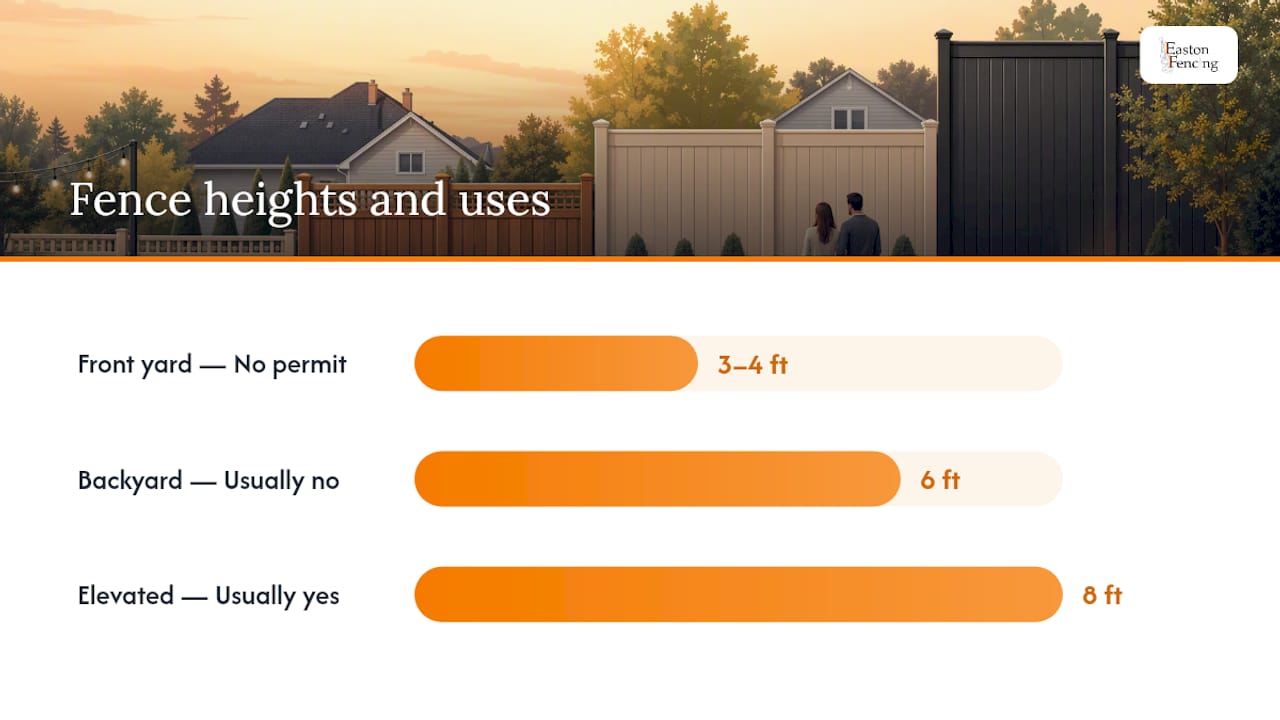 Easton Fencing

Fence heights and uses

Front yard — No permit
3–4 ft

Backyard — Usually no
6 ft

Elevated — Usually yes
8 ft